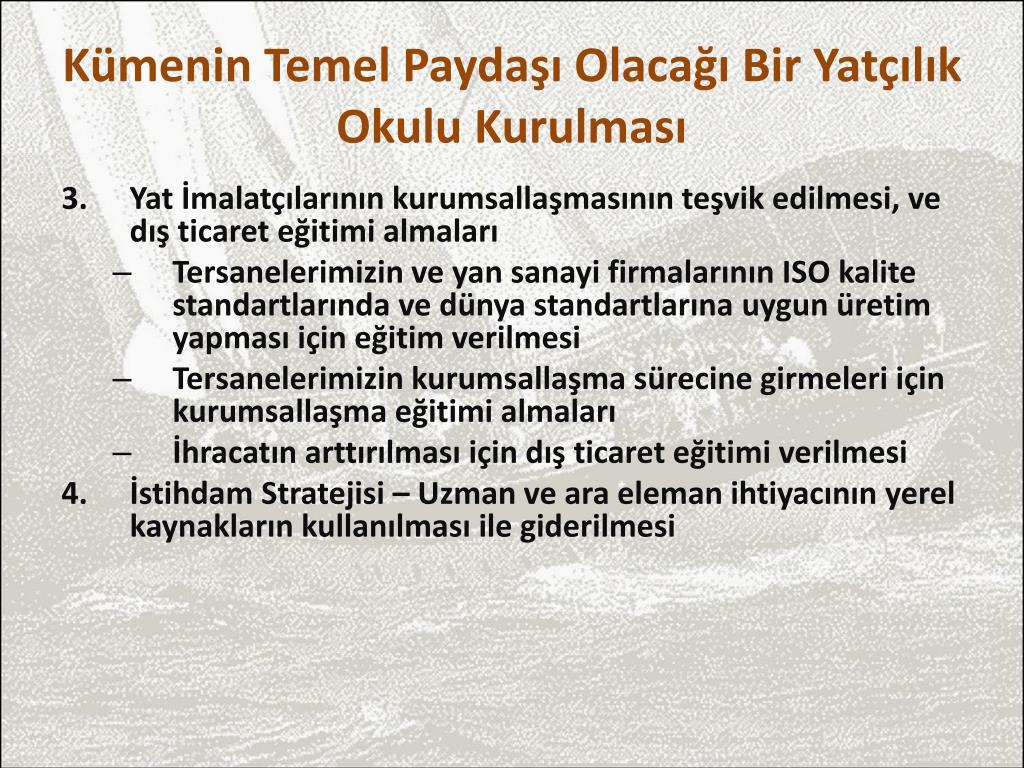 Kümenin Temel Paydaşı Olacağı Bir Yatçılık Okulu Kurulması

3. Yat İmalatçılarının kurumsallaşmasının teşvik edilmesi, ve dış ticaret eğitimi almaları

– Tersanelerimizin ve yan sanayi firmalarının ISO kalite standartlarında ve dünya standartlarına uygun üretim yapması için eğitim verilmesi

– Tersanelerimizin kurumsallaşma sürecine girmeleri için kurumsallaşma eğitimi almaları

– İhracatın arttırılması için dış ticaret eğitimi verilmesi

4. İstihdam Stratejisi – Uzman ve ara eleman ihtiyacının yerel kaynakların kullanılması ile giderilmesi